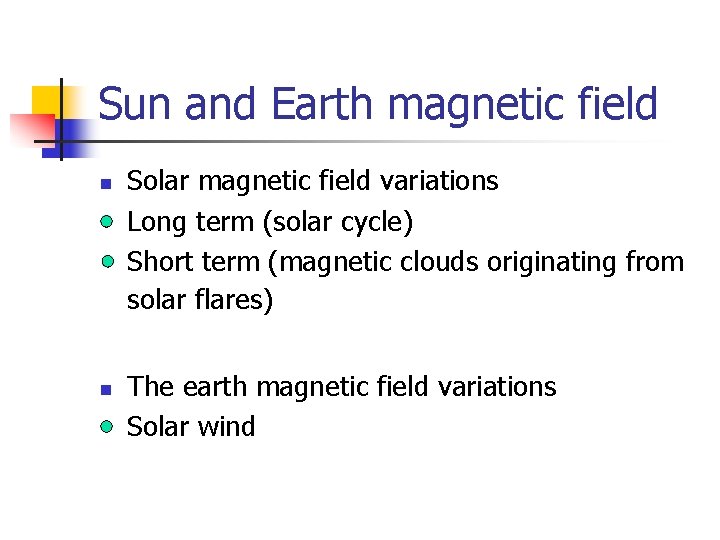 Sun and Earth magnetic field

- Solar magnetic field variations
- Long term (solar cycle)
- Short term (magnetic clouds originating from solar flares)

- The earth magnetic field variations
- Solar wind